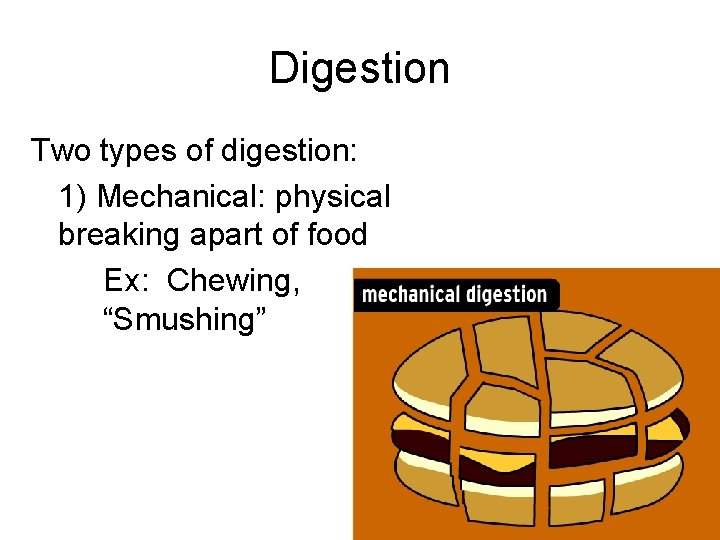 Digestion

Two types of digestion:

1) Mechanical: physical breaking apart of food

Ex: Chewing, “Smushing”

mechanical digestion